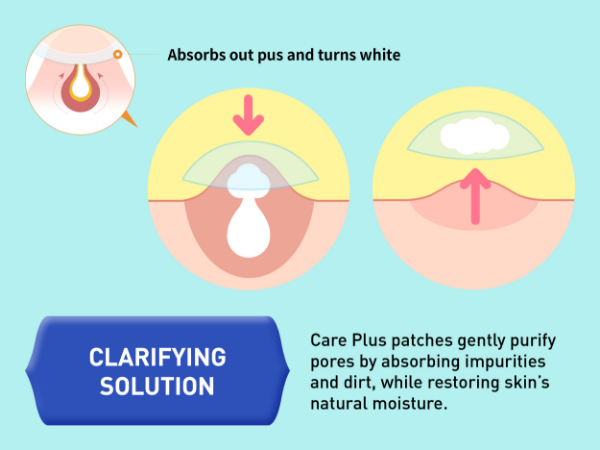 Absorbs out pus and turns white

CLARIFYING SOLUTION

Care Plus patches gently purify pores by absorbing impurities and dirt, while restoring skin's natural moisture.